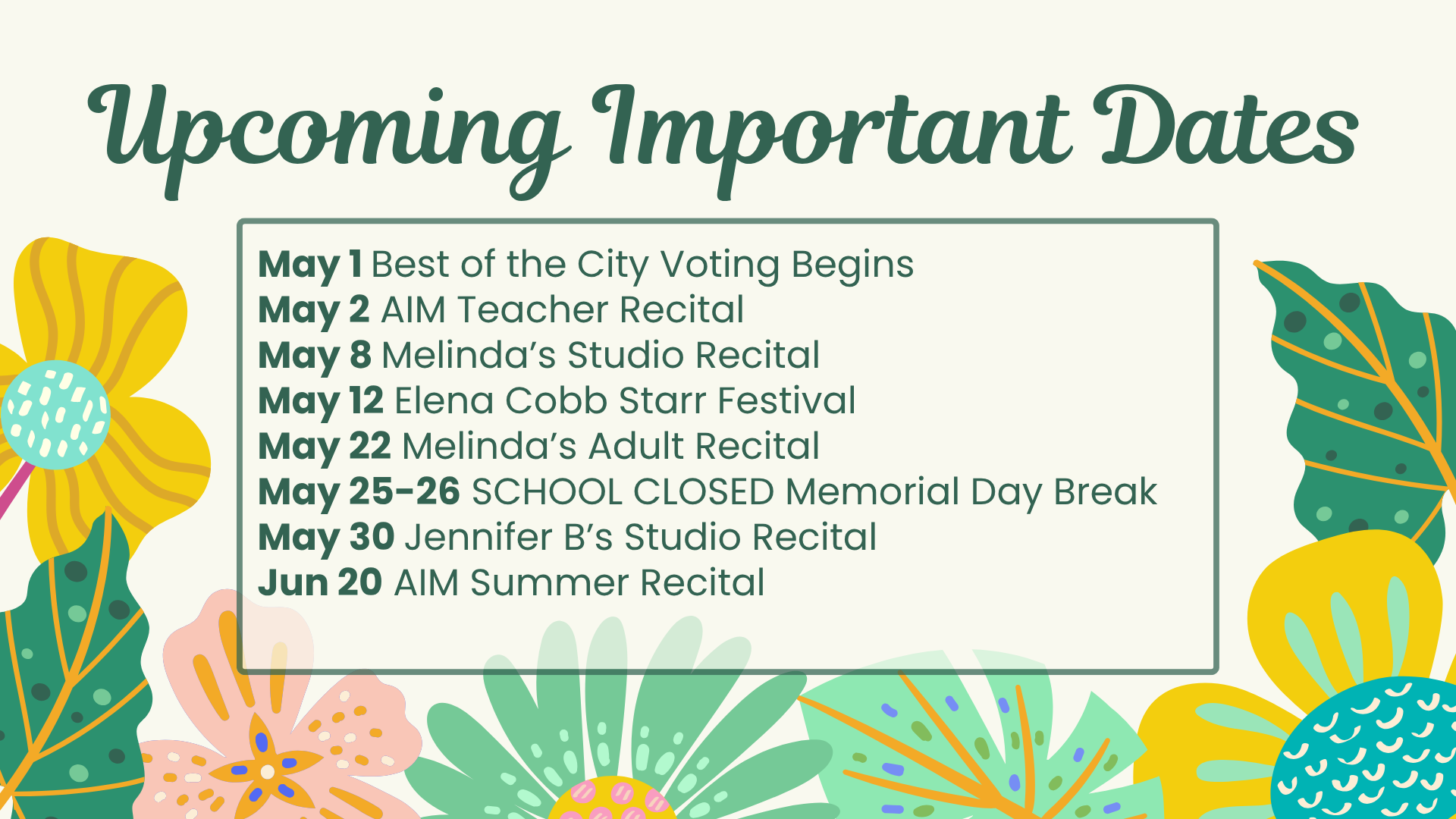 Upcoming Important Dates

May 1 Best of the City Voting Begins
May 2 AIM Teacher Recital
May 8 Melinda's Studio Recital
May 12 Elena Cobb Starr Festival
May 22 Melinda's Adult Recital
May 25-26 SCHOOL CLOSED Memorial Day Break
May 30 Jennifer B's Studio Recital
Jun 20 AIM Summer Recital